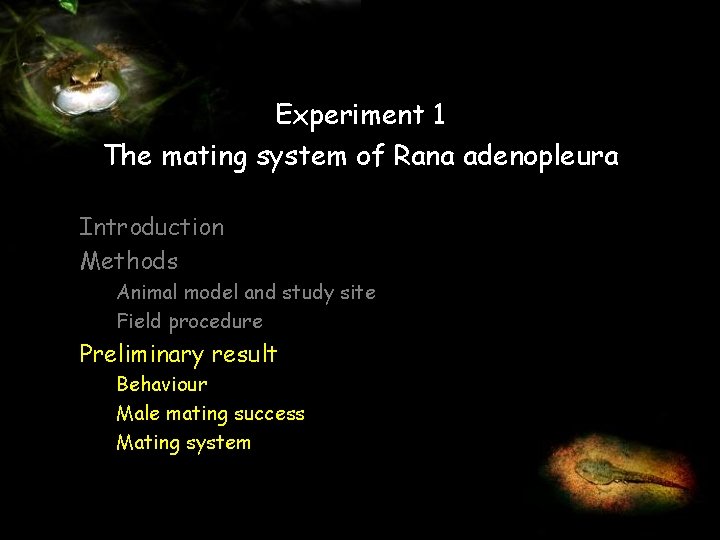 Experiment 1
The mating system of Rana adenopleura

Introduction
Methods
Animal model and study site
Field procedure
Preliminary result
Behaviour
Male mating success
Mating system